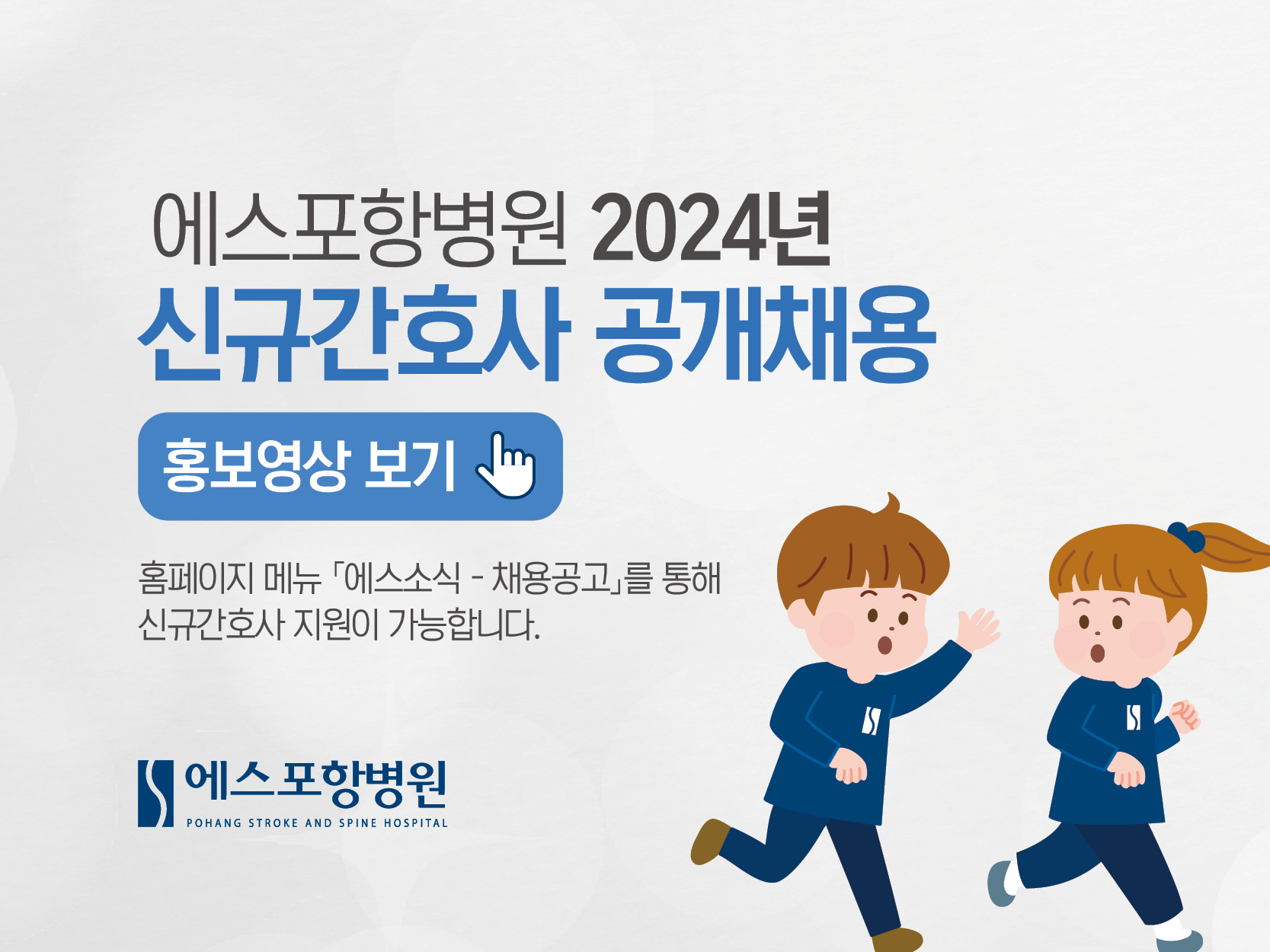 에스포항병원 2024년
신규간호사 공개채용

홍보영상 보기

홈페이지 메뉴 「에스소식 - 채용공고」를 통해 신규간호사 지원이 가능합니다.

에스포항병원
POHANG STROKE AND SPINE HOSPITAL